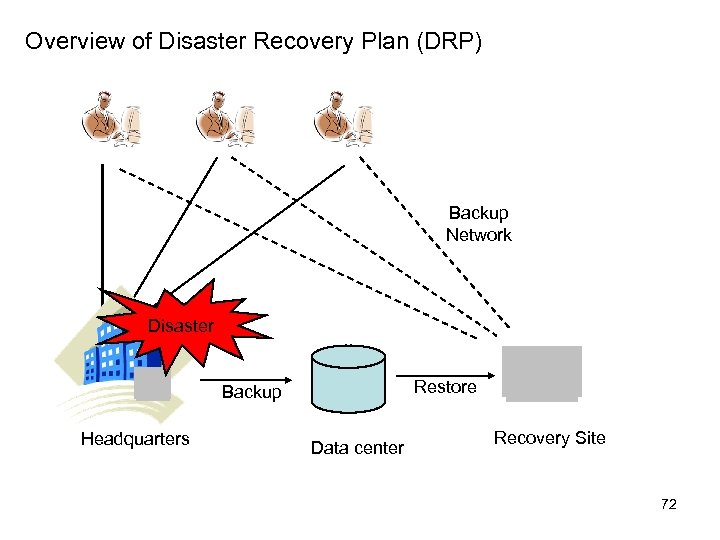 Overview of Disaster Recovery Plan (DRP)

Backup Network

Disaster

Backup

Restore

Headquarters

Data center

Recovery Site

72